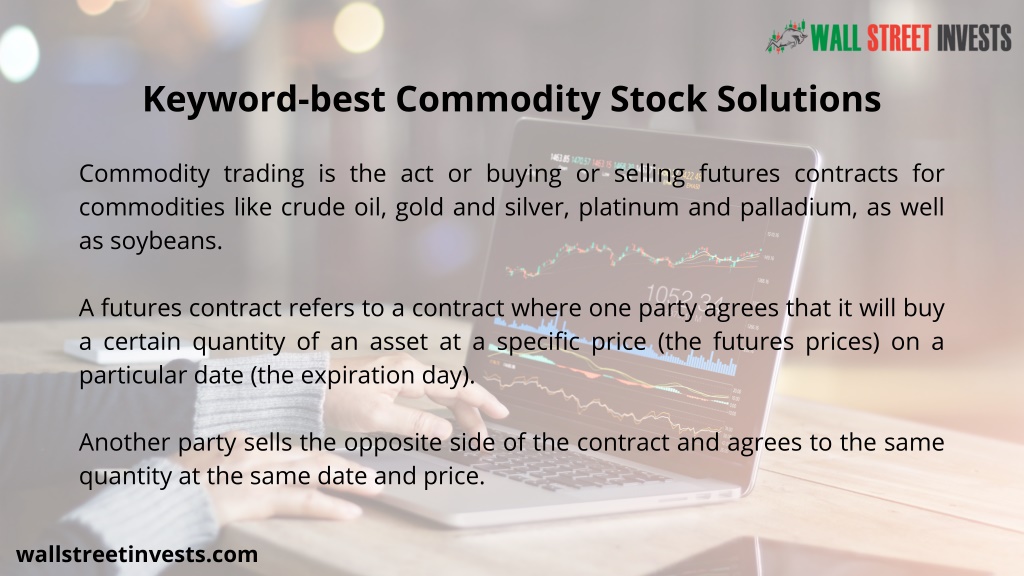 WALL STREET INVESTS

Keyword-best Commodity Stock Solutions

Commodity trading is the act or buying or selling futures contracts for commodities like crude oil, gold and silver, platinum and palladium, as well as soybeans.

A futures contract refers to a contract where one party agrees that it will buy a certain quantity of an asset at a specific price (the futures prices) on a particular date (the expiration day).

Another party sells the opposite side of the contract and agrees to the same quantity at the same date and price.

wallstreetinvests.com